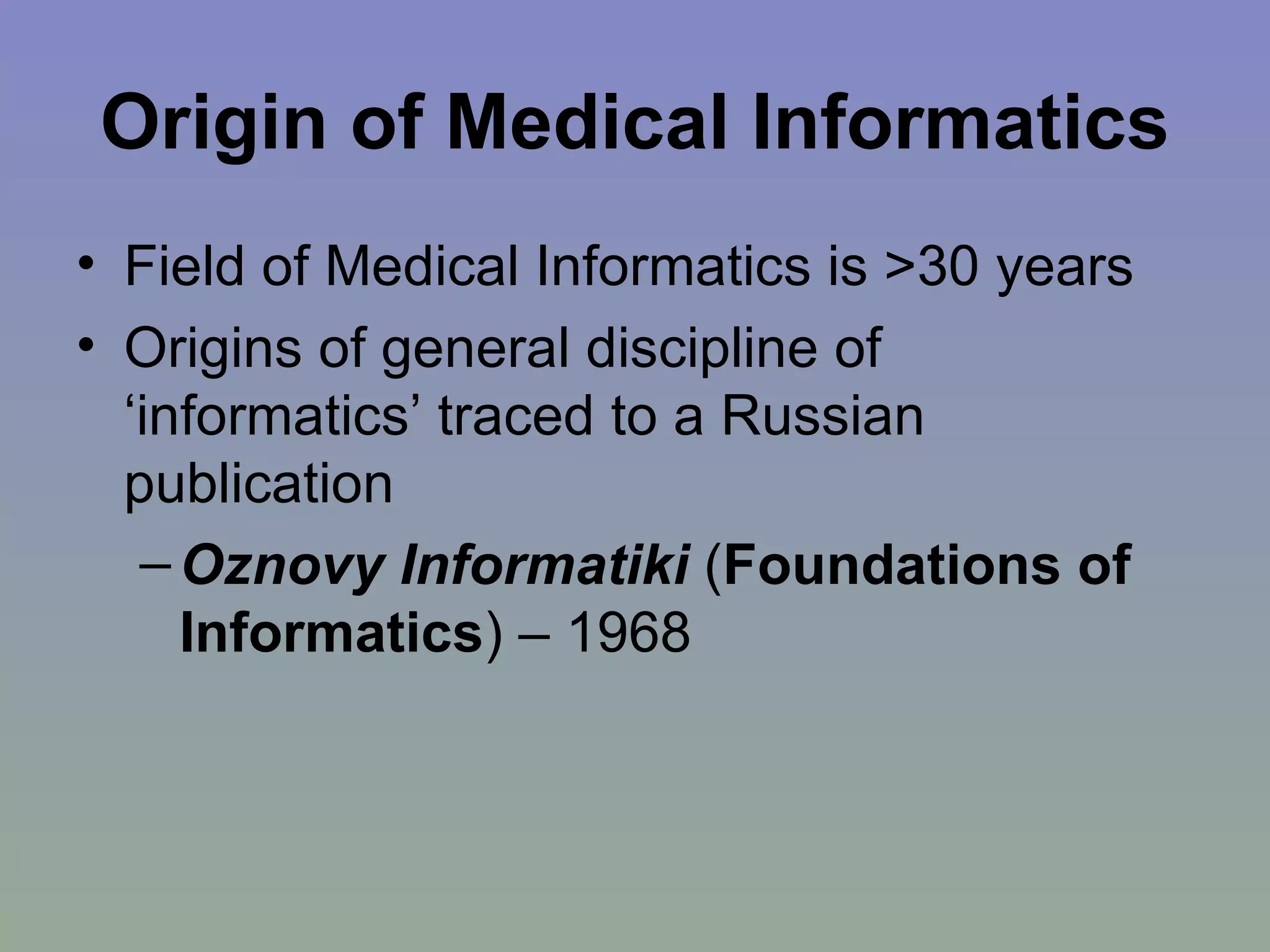 Origin of Medical Informatics

• Field of Medical Informatics is >30 years
• Origins of general discipline of ‘informatics’ traced to a Russian publication
– Oznovy Informatiki (Foundations of Informatics) – 1968